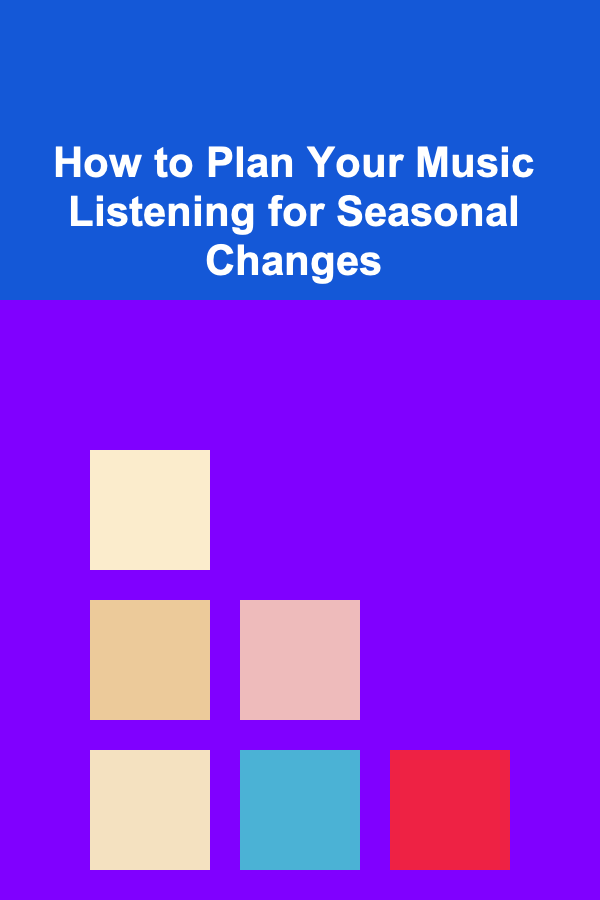 How to Plan Your Music Listening for Seasonal Changes